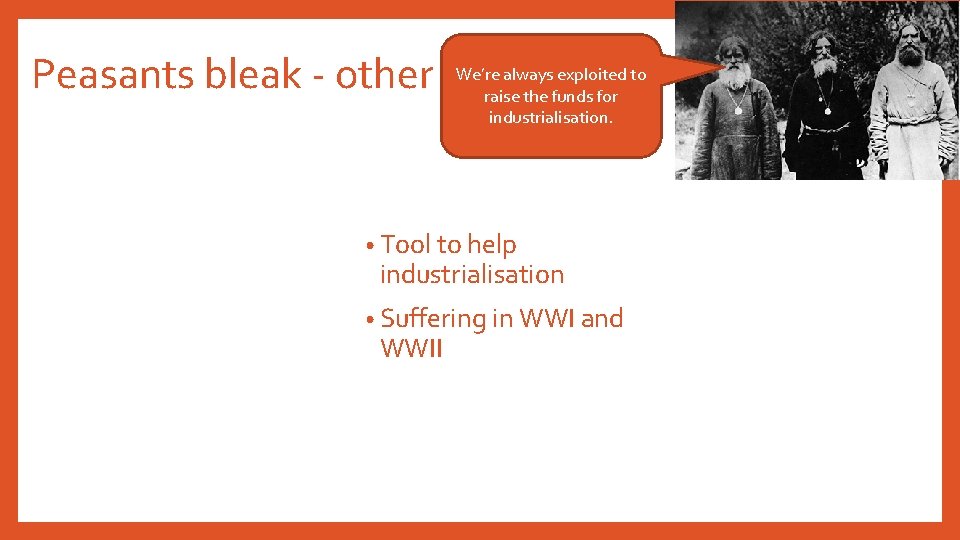 Peasants bleak - other

We're always exploited to raise the funds for industrialisation.

• Tool to help industrialisation
• Suffering in WWI and WWII